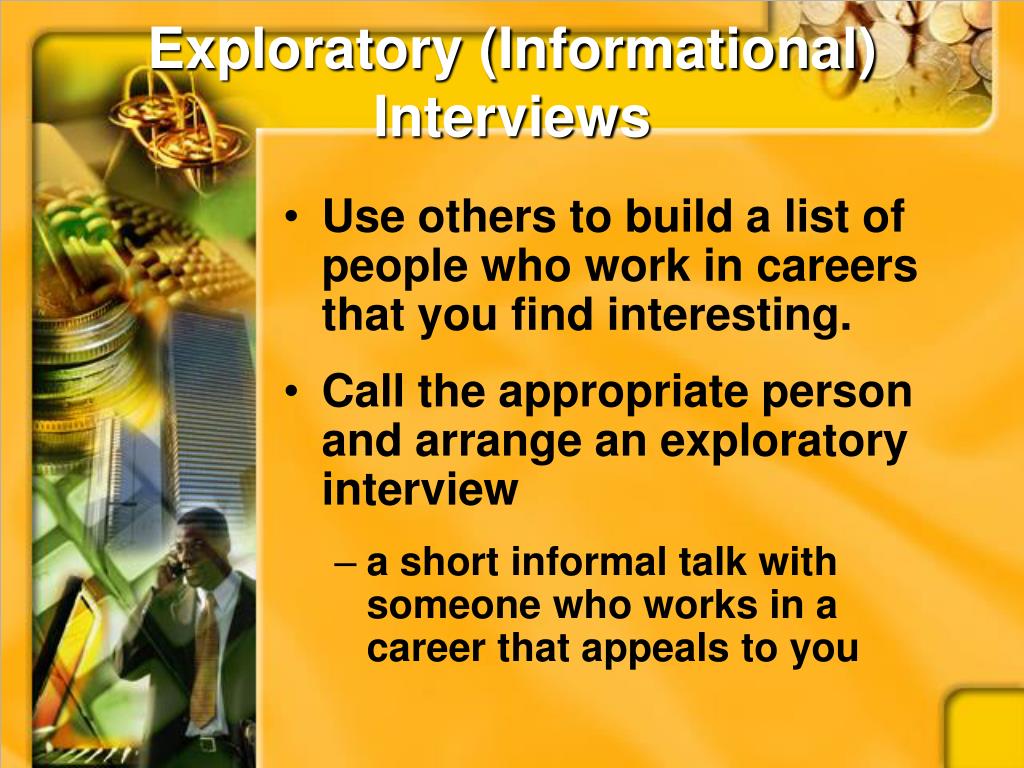 Exploratory (Informational) Interviews

• Use others to build a list of people who work in careers that you find interesting.

• Call the appropriate person and arrange an exploratory interview

– a short informal talk with someone who works in a career that appeals to you